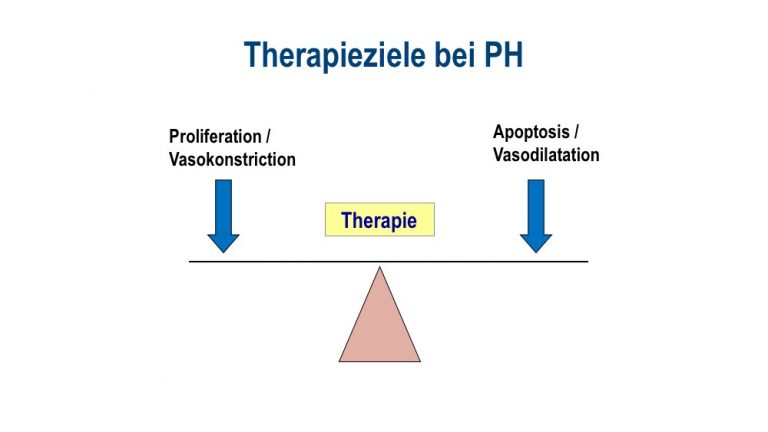 Therapieziele bei PH

Proliferation / Vasokonstriction

Apoptosis / Vasodilatation

Therapie